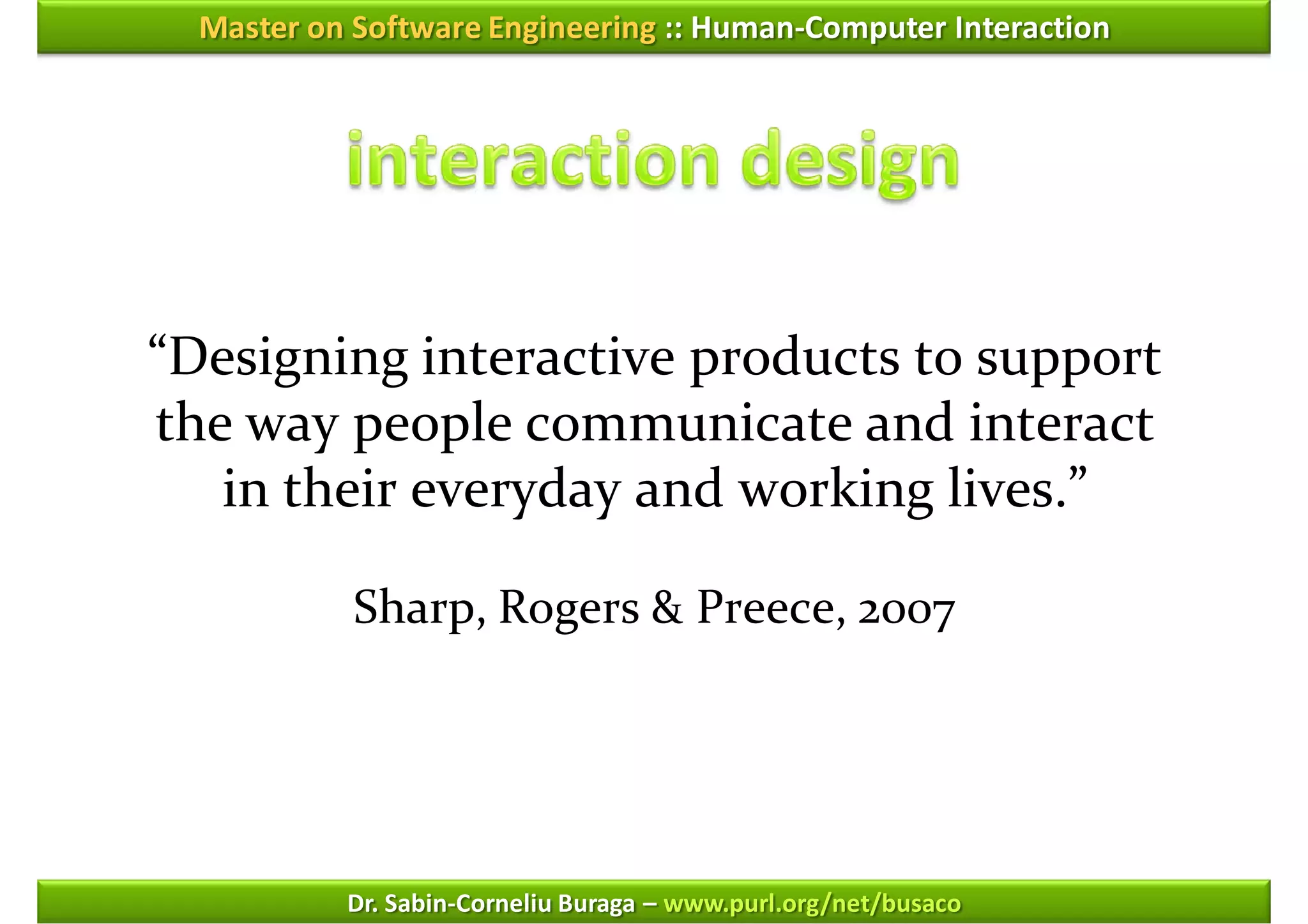 Master on Software Engineering :: Human-Computer Interaction

interaction design

“Designing interactive products to support the way people communicate and interact in their everyday and working lives.”

Sharp, Rogers & Preece, 2007

Dr. Sabin-Corneliu Buraga – www.purl.org/net/busaco